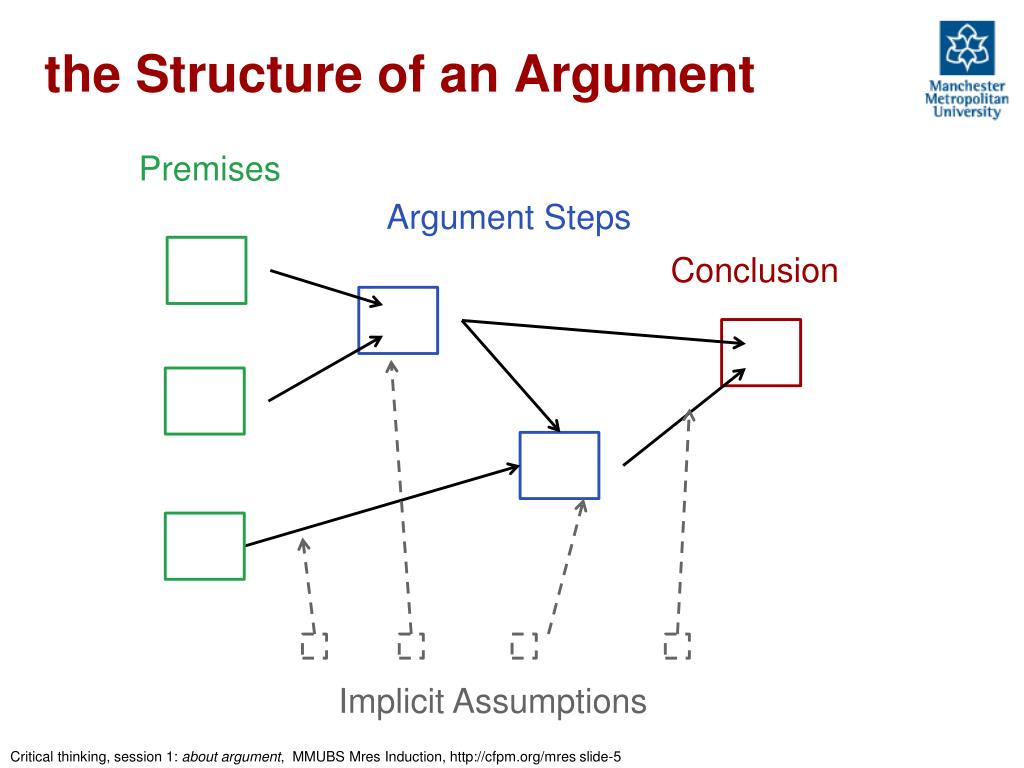 the Structure of an Argument

Manchester Metropolitan University

Premises

Argument Steps

Conclusion

Implicit Assumptions

Critical thinking, session 1: about argument, MMUBS Mres Induction, http://cfpm.org/mres slide-5